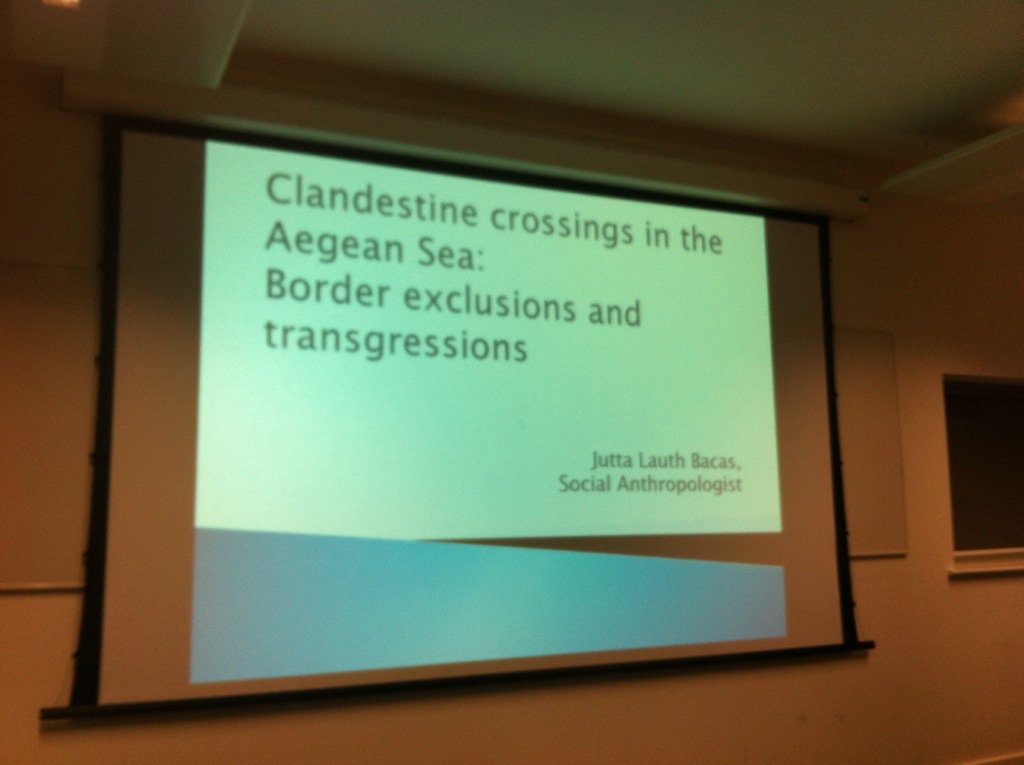 Clandestine crossings in the Aegean Sea:
Border exclusions and transgressions

Jutta Lauth Bacas,
Social Anthropologist